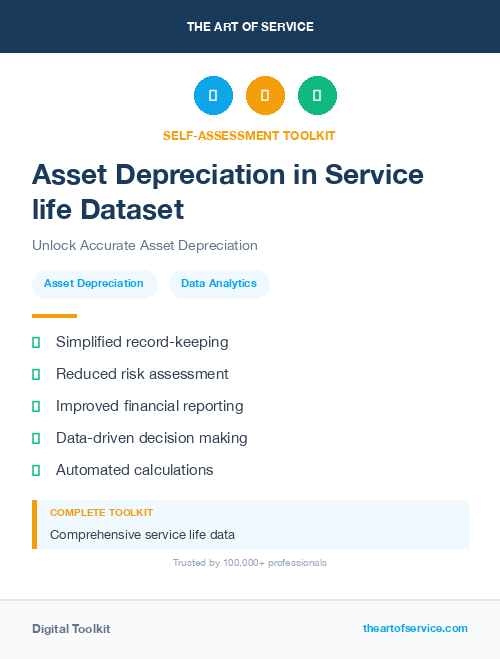 THE ART OF SERVICE

SELF-ASSESSMENT TOOLKIT

Asset Depreciation in Service life Dataset

Unlock Accurate Asset Depreciation

Asset Depreciation

Data Analytics

Simplified record-keeping

Reduced risk assessment

Improved financial reporting

Data-driven decision making

Automated calculations

COMPLETE TOOLKIT

Comprehensive service life data

Trusted by 100,000+ professionals

Digital Toolkit

theartofservice.com